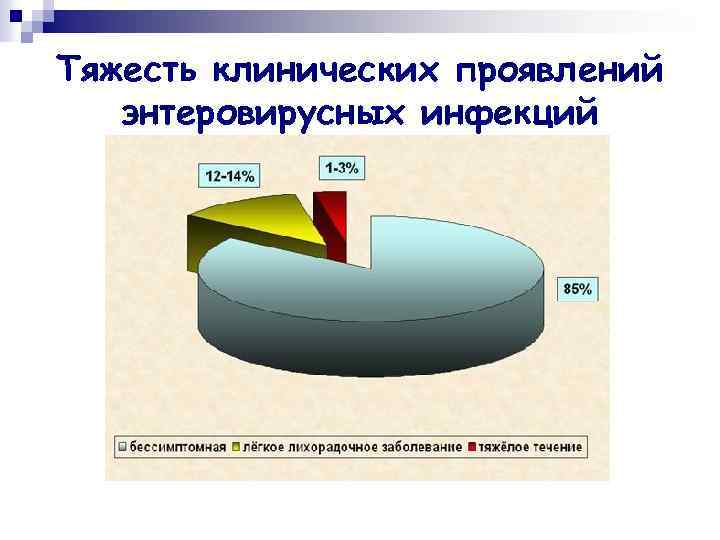 Тяжесть клинических проявлений энтеровирусных инфекций

12-14%

1-3%

85%

бессимптомная
лёгкое лихорадочное заболевание
тяжёлое течение